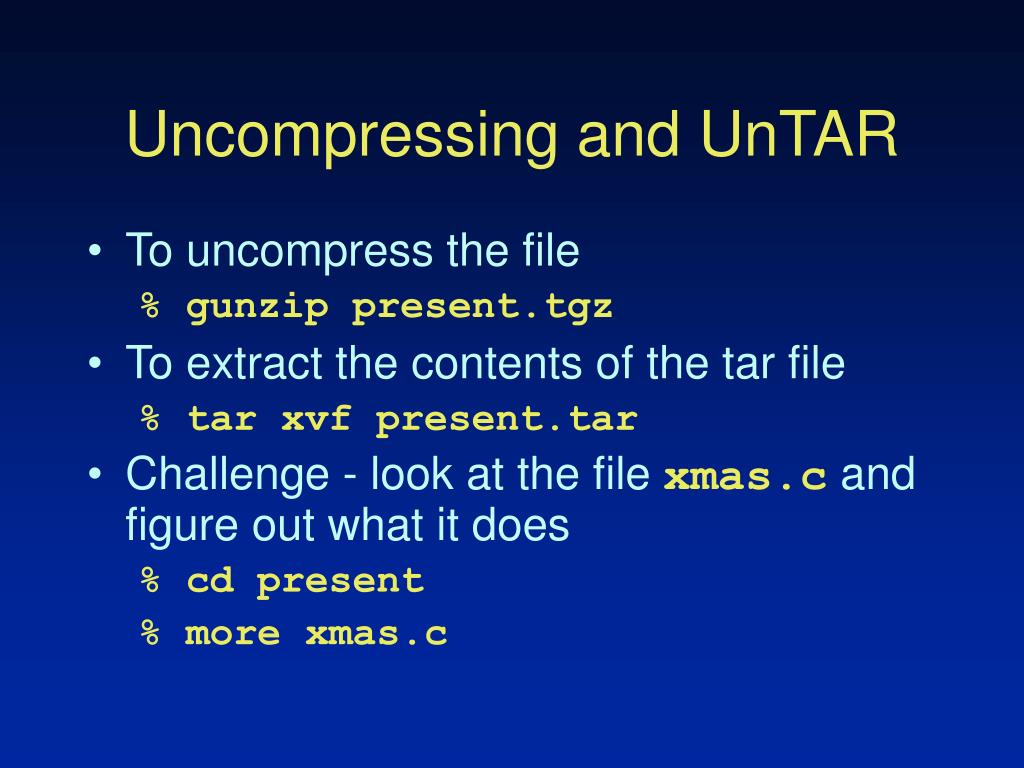 Uncompressing and UnTAR

• To uncompress the file
% gunzip present.tgz
• To extract the contents of the tar file
% tar xvf present.tar
• Challenge - look at the file xmas.c and figure out what it does
% cd present
% more xmas.c